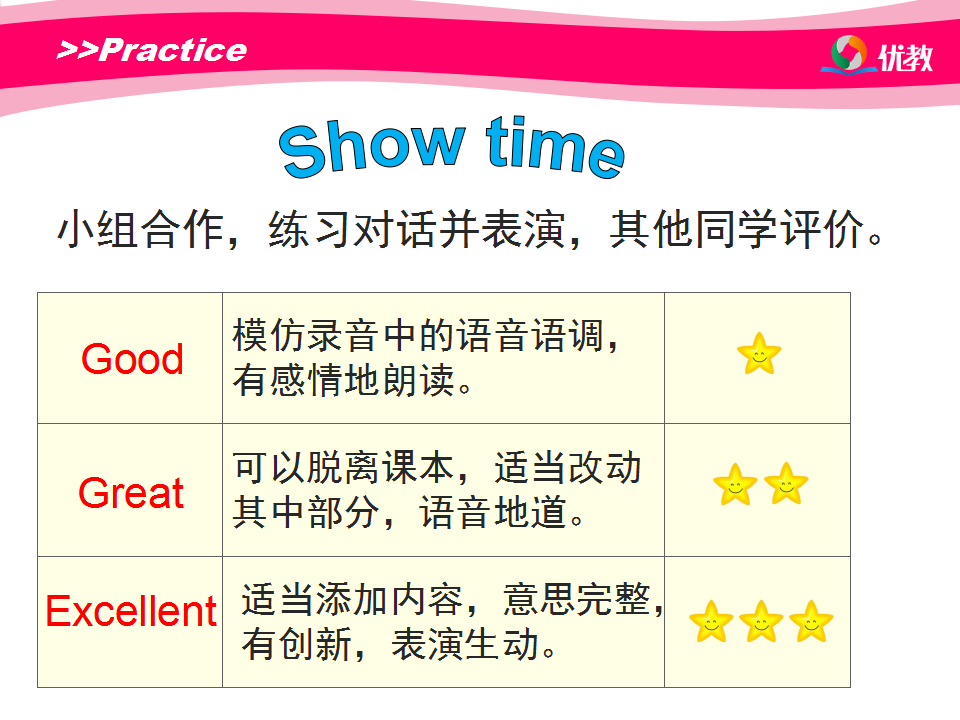 >>Practice

优教

Show time

小组合作，练习对话并表演，其他同学评价。

| Good | 模仿录音中的语音语调，有感情地朗读。 | |
|---|---|---|
| Great | 可以脱离课本，适当改动其中部分，语音地道。 | |
| Excellent | 适当添加内容，意思完整，有创新，表演生动。 | |